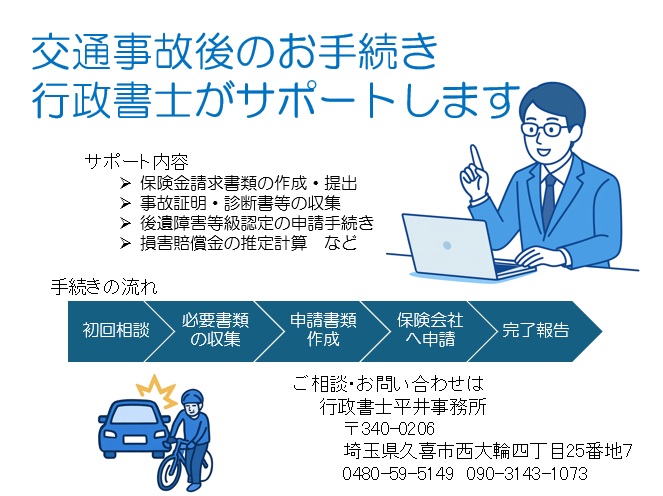 交通事故後のお手続き
行政書士がサポートします

サポート内容
➢ 保険金請求書類の作成・提出
➢ 事故証明・診断書等の収集
➢ 後遺障害等級認定の申請手続き
➢ 損害賠償金の推定計算　など

手続きの流れ

初回相談
必要書類の収集
申請書類作成
保険会社へ申請
完了報告

ご相談･お問い合わせは
行政書士平井事務所
〒340-0206
埼玉県久喜市西大輪四丁目25番地7
0480-59-5149　090-3143-1073